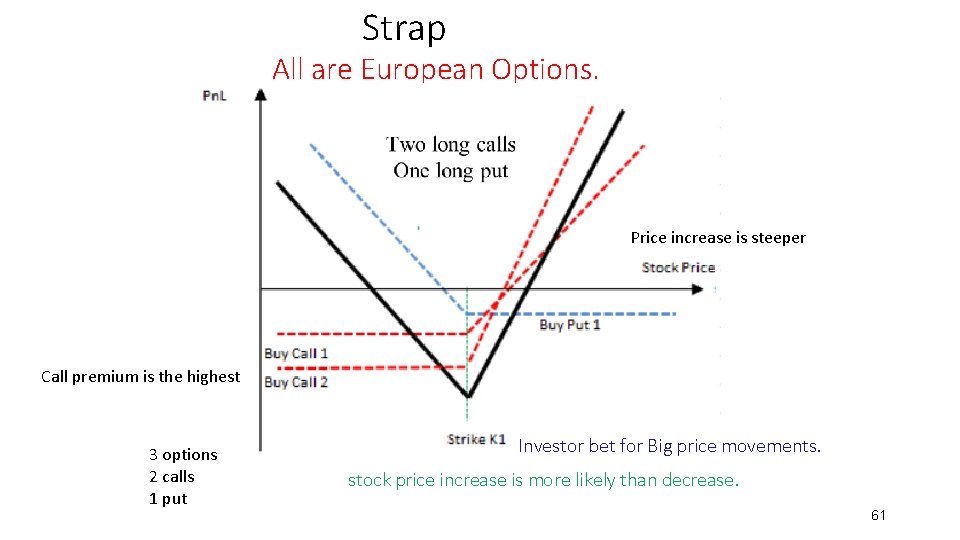 Strap

All are European Options.

PnL

Two long calls
One long put

Price increase is steeper

Stock Price

Buy Put 1

Buy Call 1

Call premium is the highest

Buy Call 2

Strike K1

Investor bet for Big price movements.

3 options
2 calls
1 put

stock price increase is more likely than decrease.

61